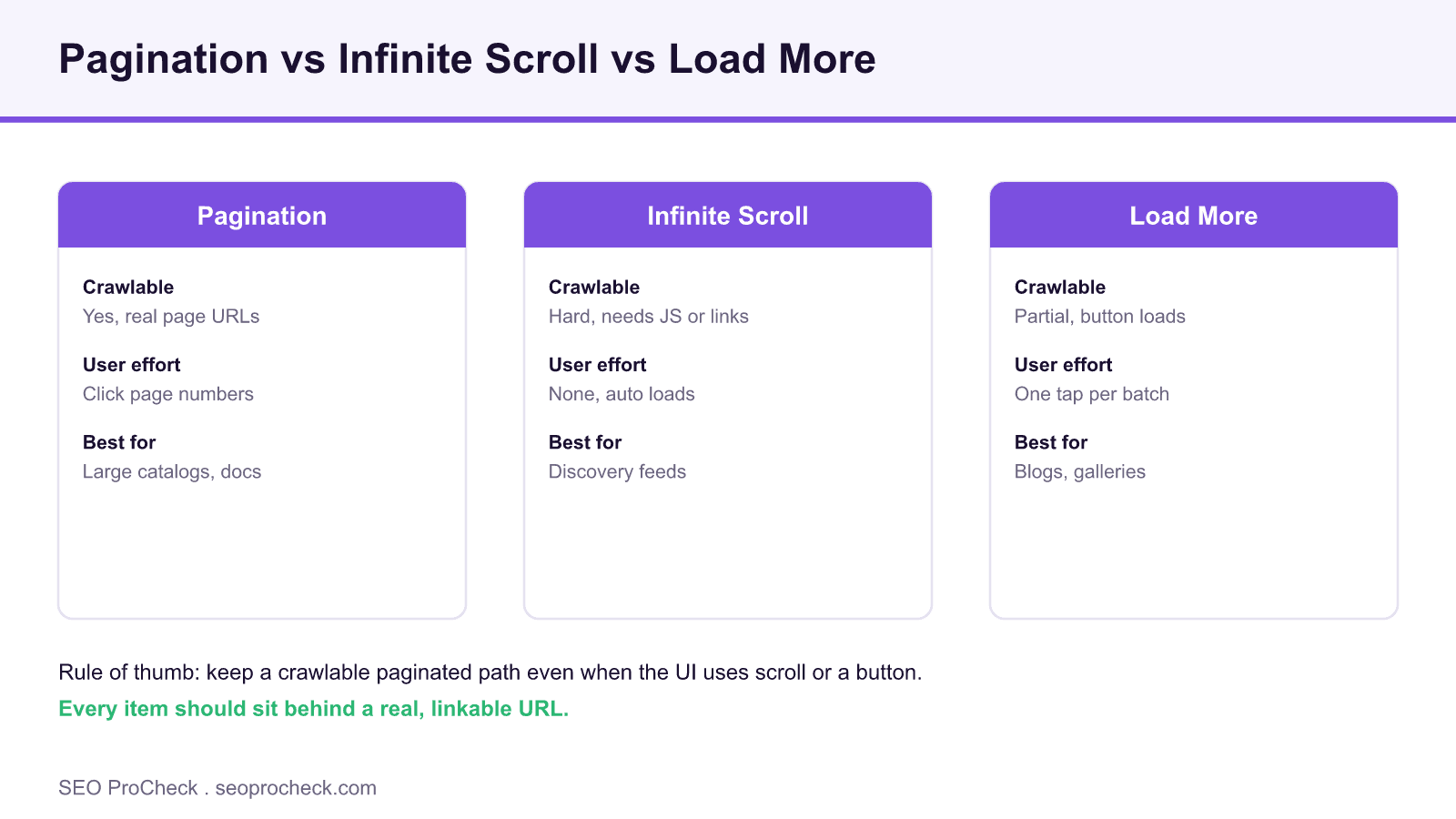 Pagination vs Infinite Scroll vs Load More

Pagination

Crawlable
Yes, real page URLs

User effort
Click page numbers

Best for
Large catalogs, docs

Infinite Scroll

Crawlable
Hard, needs JS or links

User effort
None, auto loads

Best for
Discovery feeds

Load More

Crawlable
Partial, button loads

User effort
One tap per batch

Best for
Blogs, galleries

Rule of thumb: keep a crawlable paginated path even when the UI uses scroll or a button.
Every item should sit behind a real, linkable URL.

SEO ProCheck . seoprocheck.com